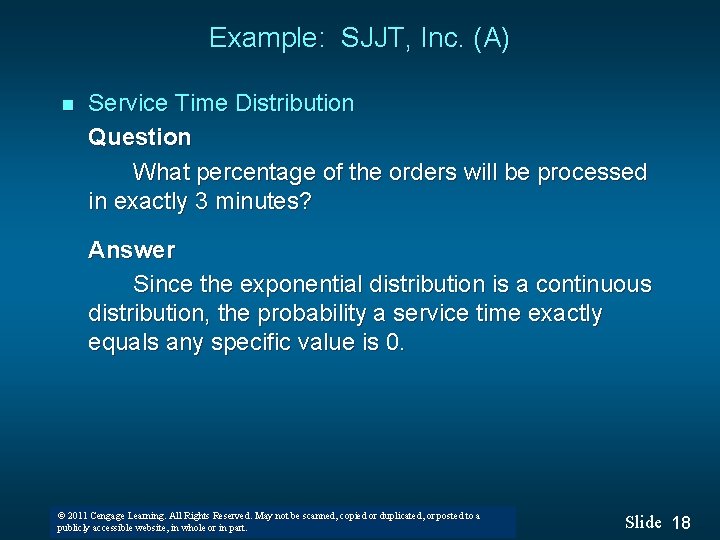 Example: SJJT, Inc. (A)

■ Service Time Distribution

Question

What percentage of the orders will be processed in exactly 3 minutes?

Answer

Since the exponential distribution is a continuous distribution, the probability a service time exactly equals any specific value is 0.

© 2011 Cengage Learning. All Rights Reserved. May not be scanned, copied or duplicated, or posted to a publicly accessible website, in whole or in part.

Slide 18